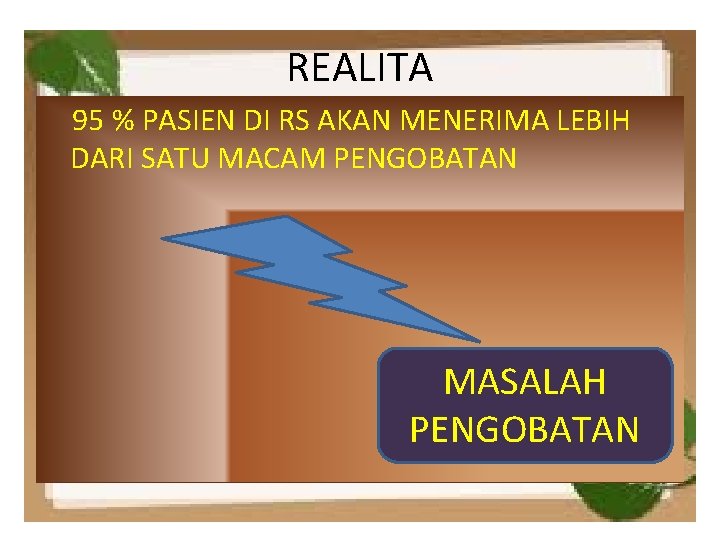 REALITA

95 % PASIEN DI RS AKAN MENERIMA LEBIH DARI SATU MACAM PENGOBATAN

MASALAH PENGOBATAN